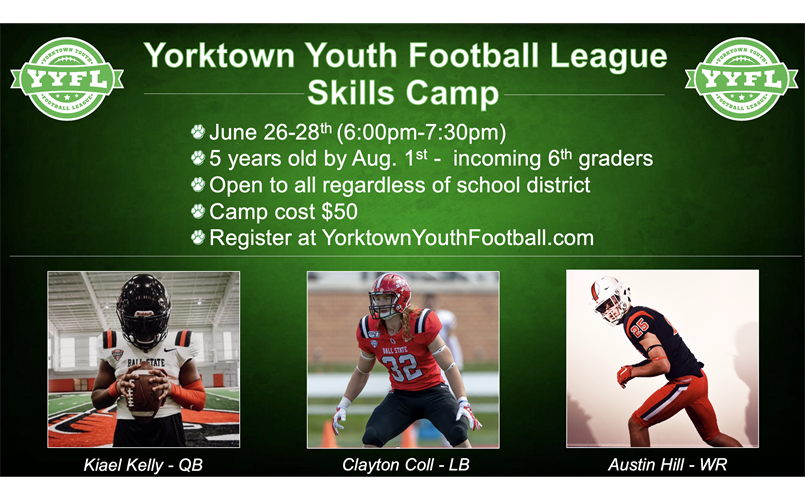 YORKTOWN YOUTH YYFL FOOTBALL LEAGUE

Yorktown Youth Football League
Skills Camp

YORKTOWN YOUTH YYFL FOOTBALL LEAGUE

June 26-28$^{th}$ (6:00pm-7:30pm)
5 years old by Aug. 1$^{st}$ - incoming 6$^{th}$ graders
Open to all regardless of school district
Camp cost $50
Register at YorktownYouthFootball.com

BALL STATE

BALL STATE 32

25

Kiael Kelly - QB

Clayton Coll - LB

Austin Hill - WR